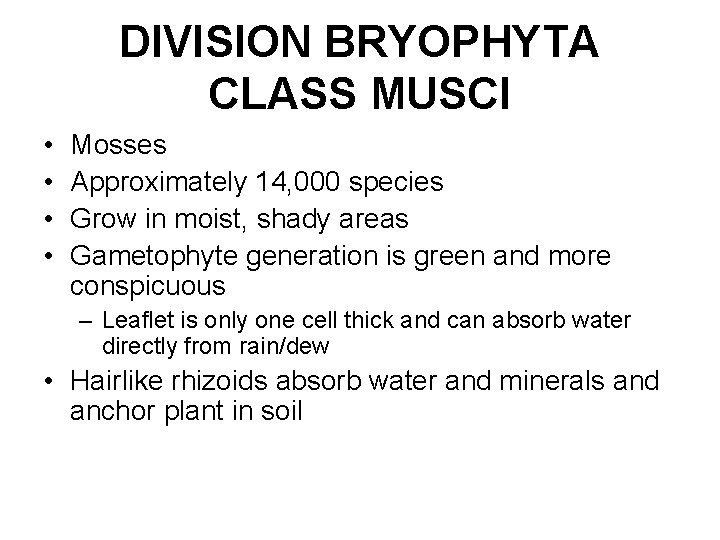 DIVISION BRYOPHYTA
CLASS MUSCI

• Mosses
• Approximately 14,000 species
• Grow in moist, shady areas
• Gametophyte generation is green and more conspicuous
– Leaflet is only one cell thick and can absorb water directly from rain/dew
• Hairlike rhizoids absorb water and minerals and anchor plant in soil